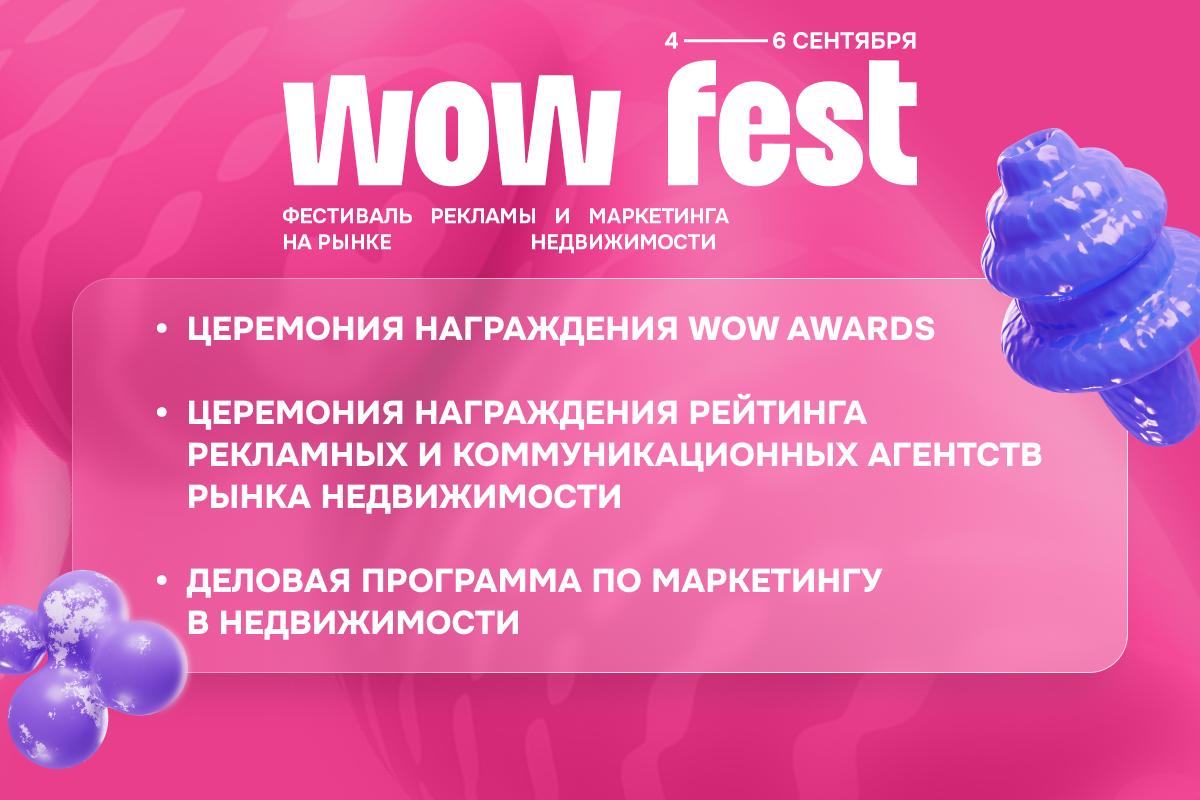 4 — 6 СЕНТЯБРЯ

WOW fest

ФЕСТИВАЛЬ РЕКЛАМЫ И МАРКЕТИНГА НА РЫНКЕ НЕДВИЖИМОСТИ

• ЦЕРЕМОНИЯ НАГРАЖДЕНИЯ WOW AWARDS

• ЦЕРЕМОНИЯ НАГРАЖДЕНИЯ РЕЙТИНГА РЕКЛАМНЫХ И КОММУНИКАЦИОННЫХ АГЕНТСТВ РЫНКА НЕДВИЖИМОСТИ

• ДЕЛОВАЯ ПРОГРАММА ПО МАРКЕТИНГУ В НЕДВИЖИМОСТИ